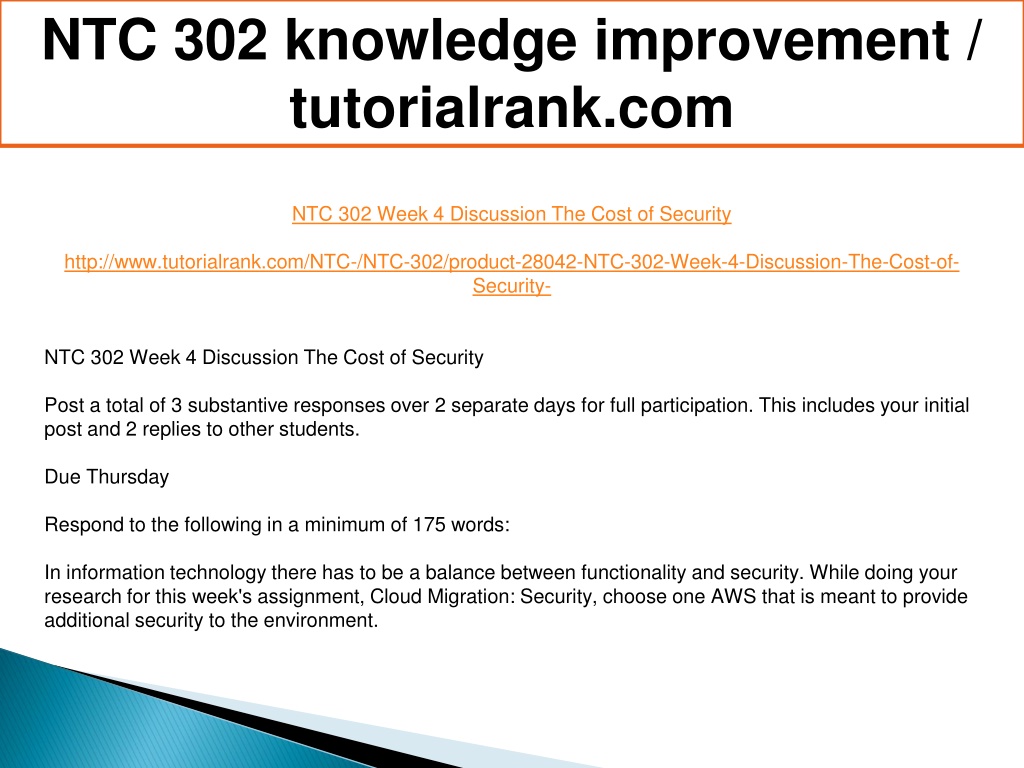 NTC 302 knowledge improvement / tutorialrank.com

NTC 302 Week 4 Discussion The Cost of Security

http://www.tutorialrank.com/NTC-/NTC-302/product-28042-NTC-302-Week-4-Discussion-The-Cost-of-Security-

NTC 302 Week 4 Discussion The Cost of Security

Post a total of 3 substantive responses over 2 separate days for full participation. This includes your initial post and 2 replies to other students.

Due Thursday

Respond to the following in a minimum of 175 words:

In information technology there has to be a balance between functionality and security. While doing your research for this week's assignment, Cloud Migration: Security, choose one AWS that is meant to provide additional security to the environment.